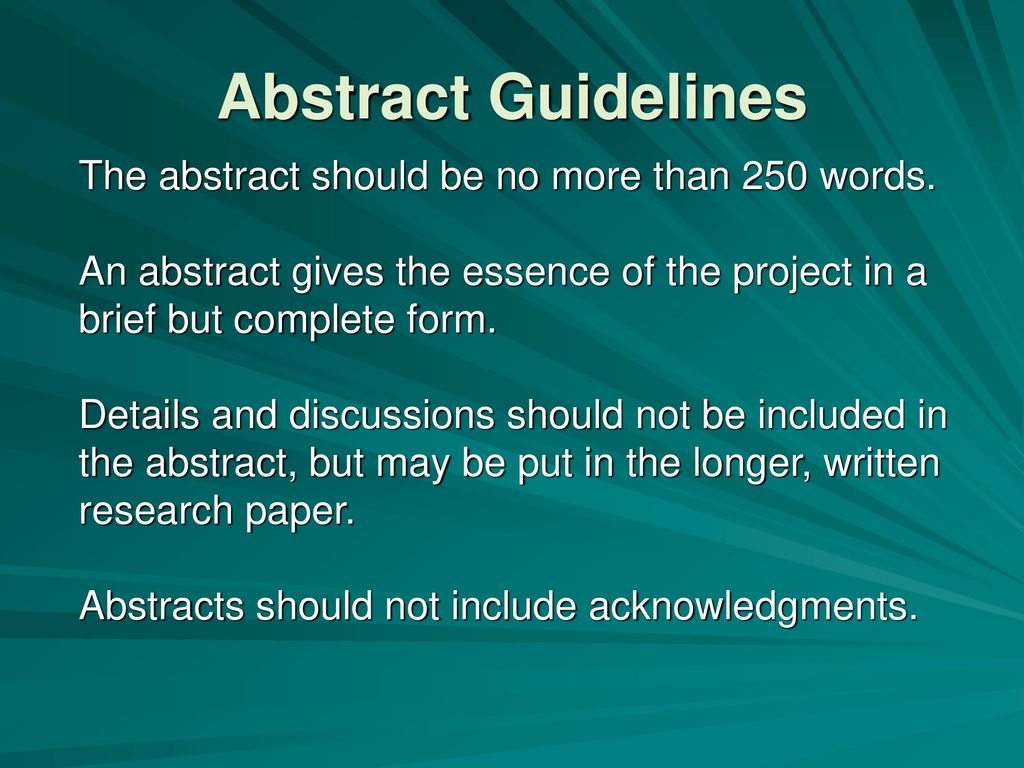 Abstract Guidelines

The abstract should be no more than 250 words.

An abstract gives the essence of the project in a brief but complete form.

Details and discussions should not be included in the abstract, but may be put in the longer, written research paper.

Abstracts should not include acknowledgments.